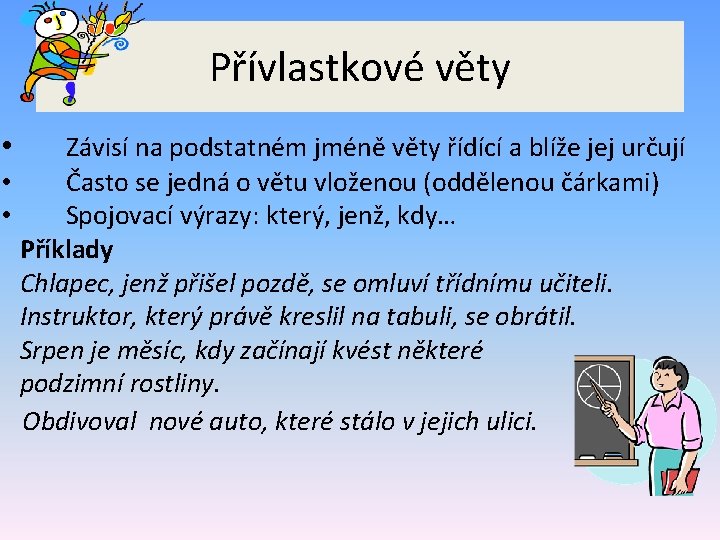 Přívlastkové věty

• Závisí na podstatném jméně věty řídící a blíže jej určují
• Často se jedná o větu vloženou (oddělenou čárkami)
• Spojovací výrazy: který, jenž, kdy…

Příklady
Chlapec, jenž přišel pozdě, se omluví třídnímu učiteli.
Instruktor, který právě kreslil na tabuli, se obrátil.
Srpen je měsíc, kdy začínají kvést některé podzimní rostliny.
Obdivoval nové auto, které stálo v jejich ulici.